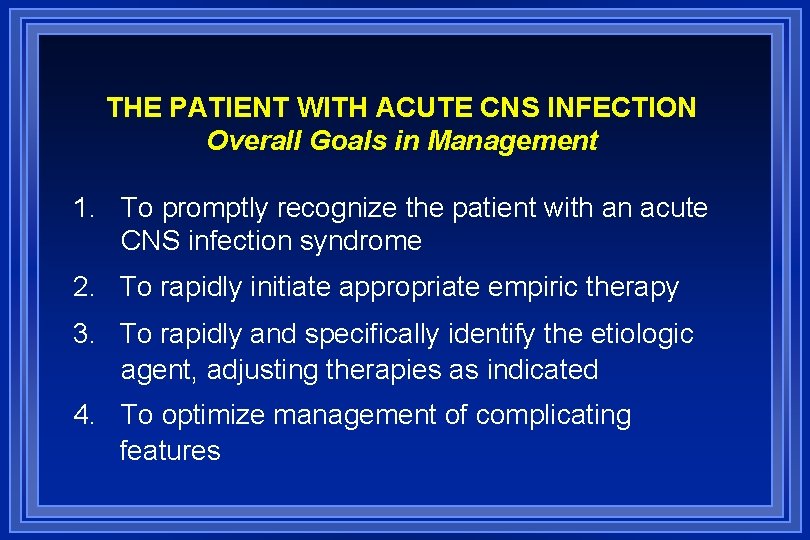 THE PATIENT WITH ACUTE CNS INFECTION
Overall Goals in Management

1. To promptly recognize the patient with an acute CNS infection syndrome

2. To rapidly initiate appropriate empiric therapy

3. To rapidly and specifically identify the etiologic agent, adjusting therapies as indicated

4. To optimize management of complicating features